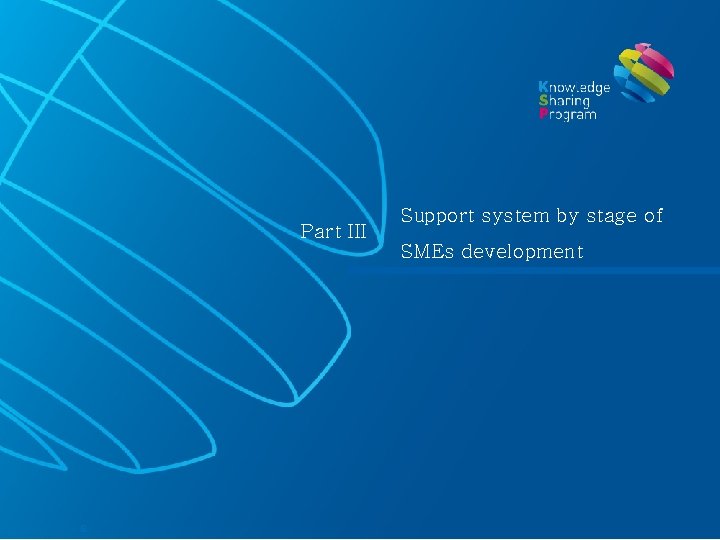 Knowledge Sharing Program

Part III

Support system by stage of SMEs development